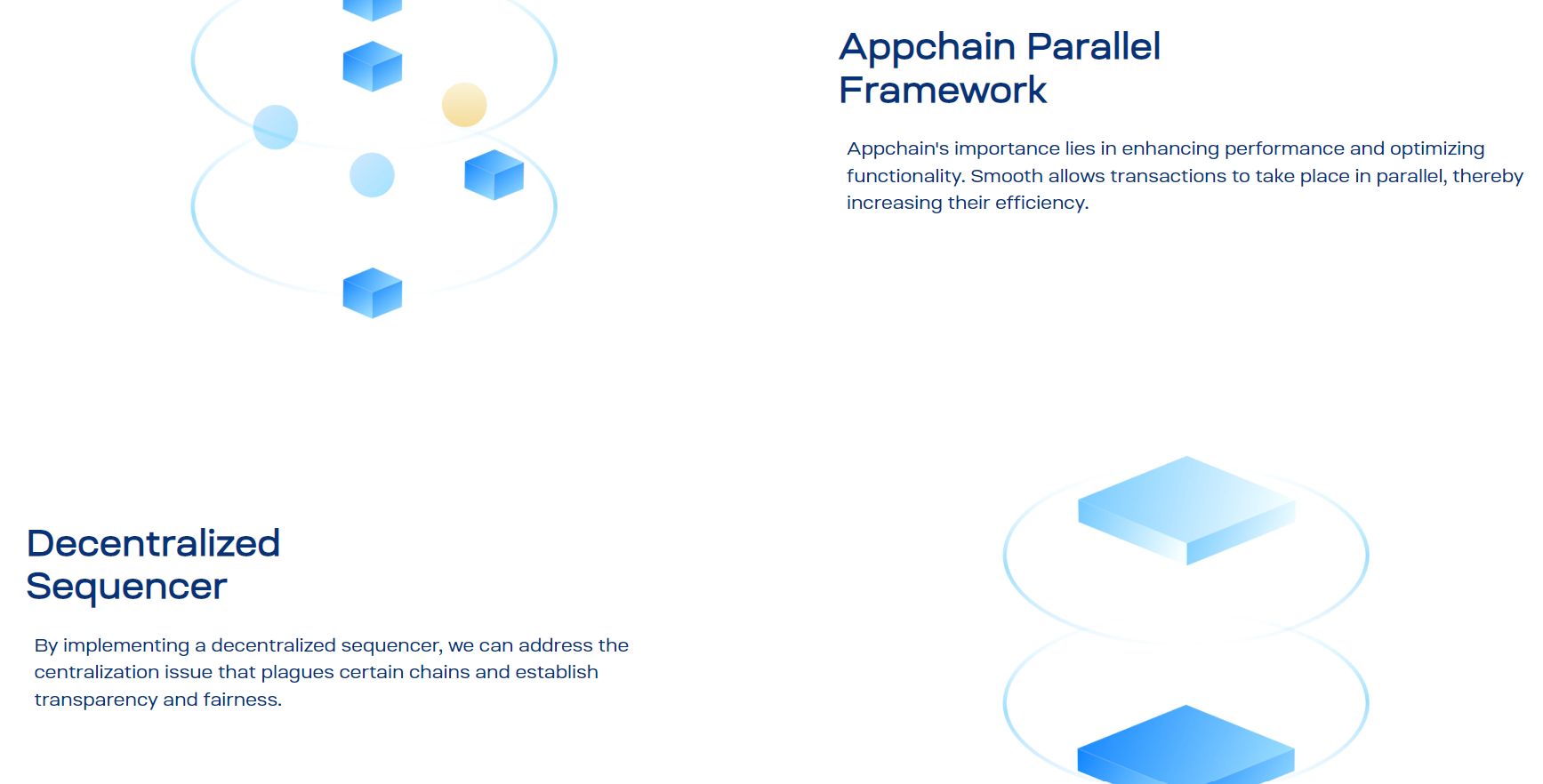 Appchain Parallel Framework

Appchain's importance lies in enhancing performance and optimizing functionality. Smooth allows transactions to take place in parallel, thereby increasing their efficiency.

Decentralized Sequencer

By implementing a decentralized sequencer, we can address the centralization issue that plagues certain chains and establish transparency and fairness.